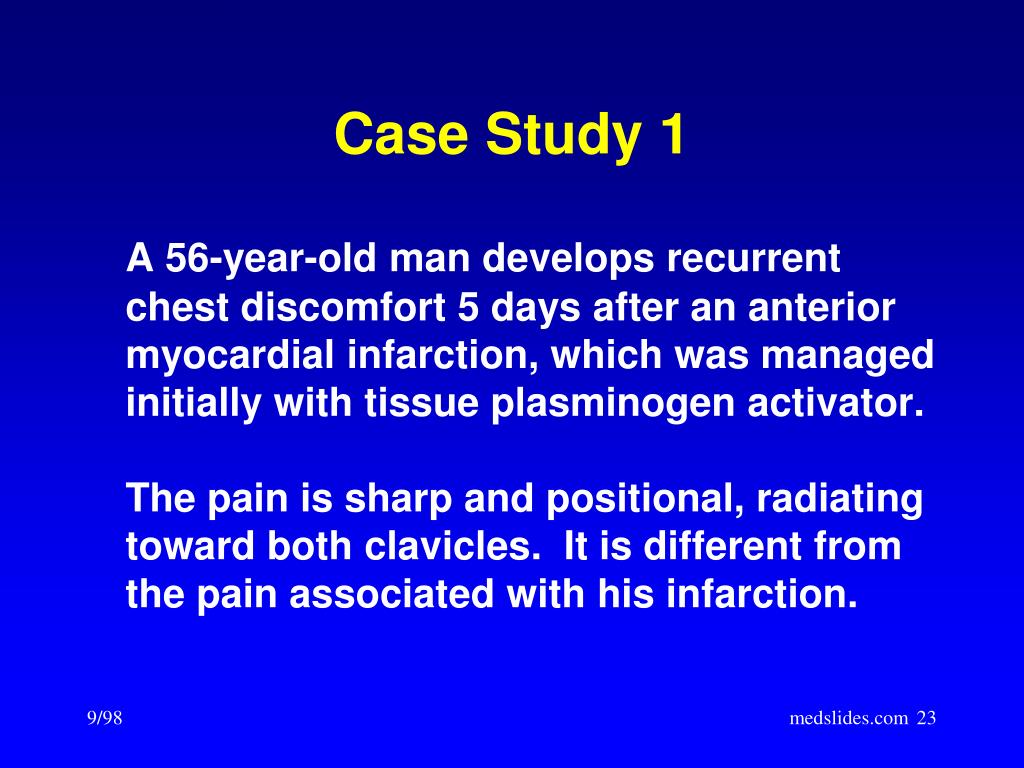 Case Study 1

A 56-year-old man develops recurrent chest discomfort 5 days after an anterior myocardial infarction, which was managed initially with tissue plasminogen activator.

The pain is sharp and positional, radiating toward both clavicles.  It is different from the pain associated with his infarction.

9/98

medslides.com 23